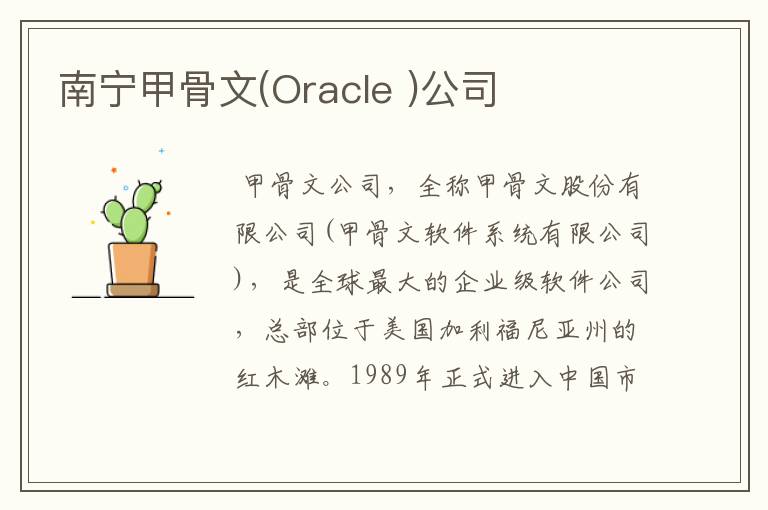 南宁甲骨文(Oracle )公司

甲骨文公司，全称甲骨文股份有限公司(甲骨文软件系统有限公司)，是全球最大的企业级软件公司，总部位于美国加利福尼亚州的红木滩。1989年正式进入中国市